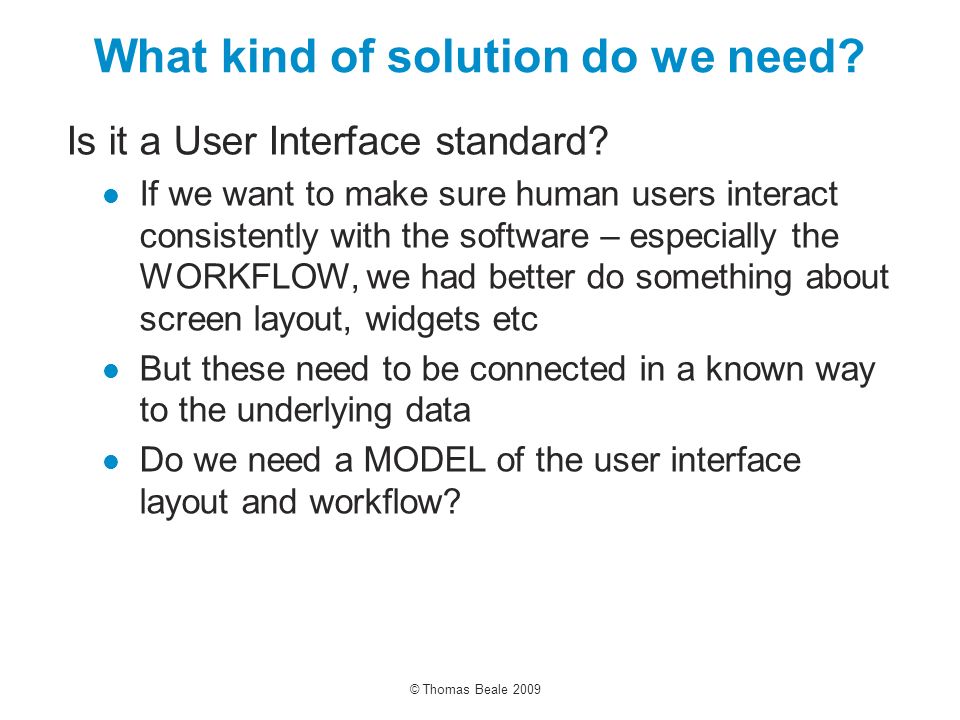 What kind of solution do we need?

Is it a User Interface standard?

- If we want to make sure human users interact consistently with the software – especially the WORKFLOW, we had better do something about screen layout, widgets etc
- But these need to be connected in a known way to the underlying data
- Do we need a MODEL of the user interface layout and workflow?

© Thomas Beale 2009